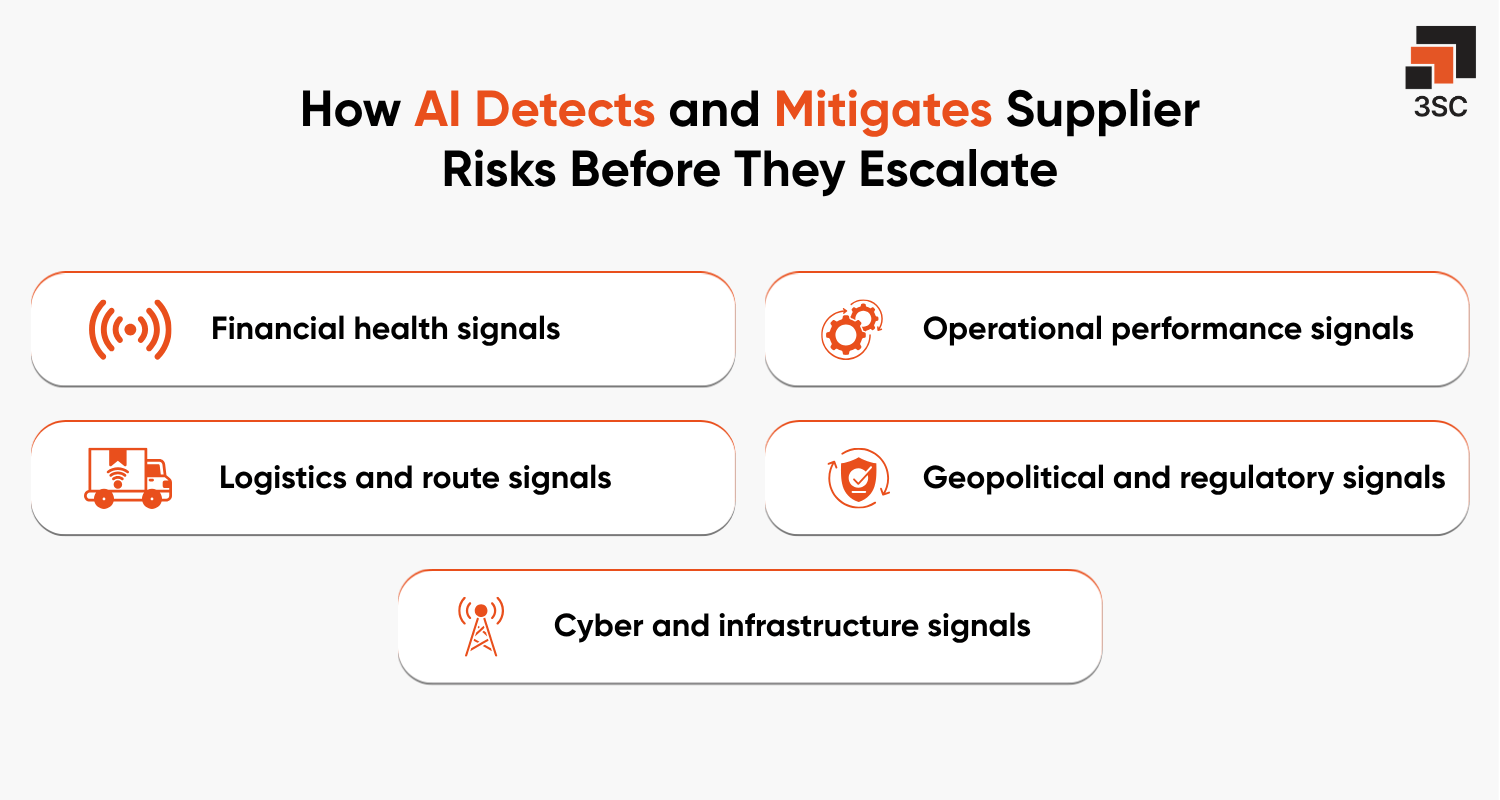 3SC

How AI Detects and Mitigates Supplier Risks Before They Escalate

Financial health signals

Operational performance signals

Logistics and route signals

Geopolitical and regulatory signals

Cyber and infrastructure signals